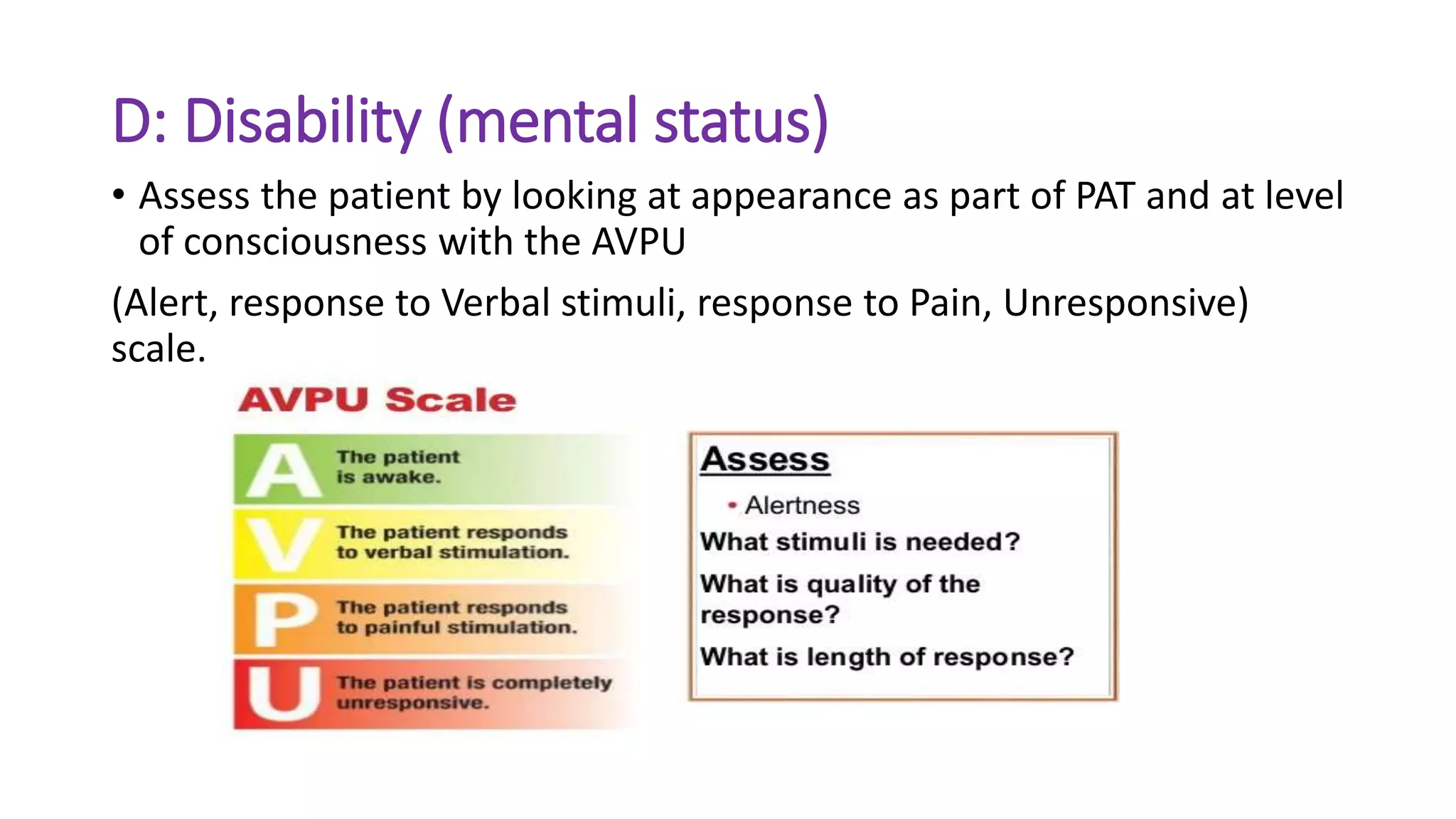 D: Disability (mental status)

• Assess the patient by looking at appearance as part of PAT and at level of consciousness with the AVPU

(Alert, response to Verbal stimuli, response to Pain, Unresponsive) scale.

AVPU Scale

A The patient is awake.

V The patient responds to verbal stimulation.

P The patient responds to painful stimulation.

U The patient is completely unresponsive.

Assess

• Alertness

What stimuli is needed?

What is quality of the response?

What is length of response?